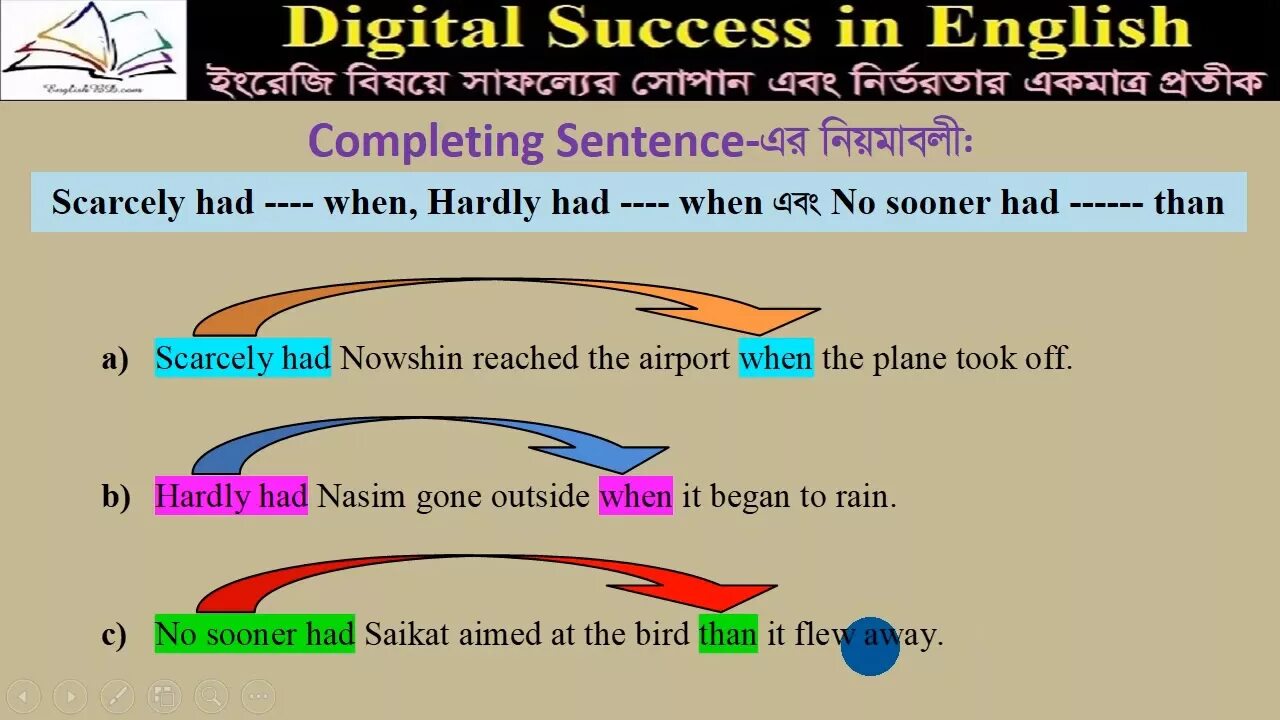 EnglishBD.com

Digital Success in English
ইংরেজি বিষয়ে সাফল্যের সোপান এবং নির্ভরতার একমাত্র প্রতীক

Completing Sentence-এর নিয়মাবলী:

Scarcely had ---- when, Hardly had ---- when এবং No sooner had ------ than

a) Scarcely had Nowshin reached the airport when the plane took off.

b) Hardly had Nasim gone outside when it began to rain.

c) No sooner had Saikat aimed at the bird than it flew away.